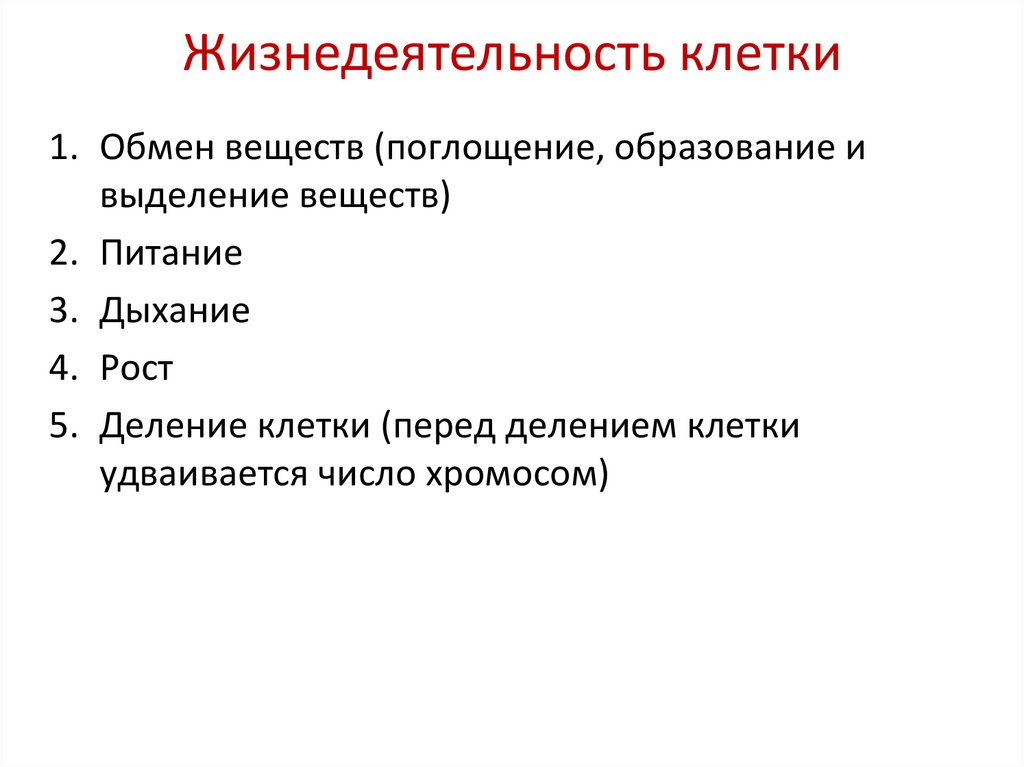 Жизнедеятельность клетки

1. Обмен веществ (поглощение, образование и выделение веществ)
2. Питание
3. Дыхание
4. Рост
5. Деление клетки (перед делением клетки удваивается число хромосом)